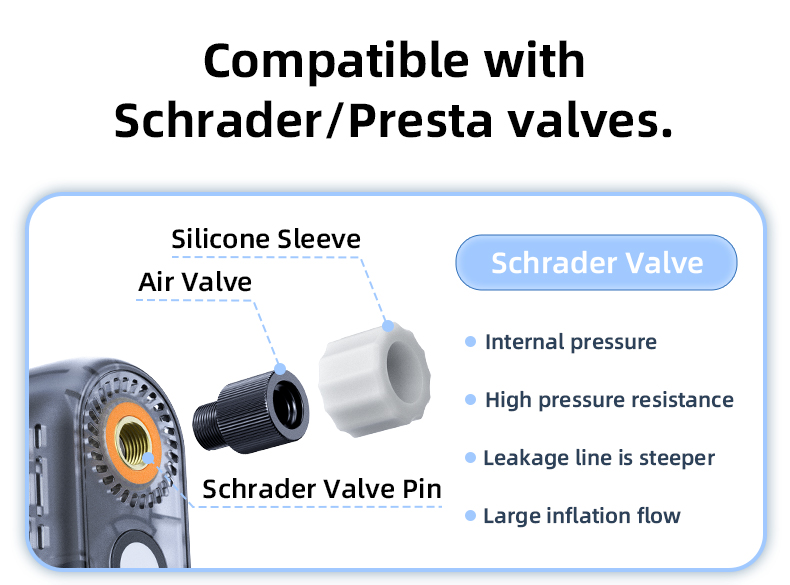 Compatible with Schrader/Presta valves.

Silicone Sleeve

Air Valve

Schrader Valve Pin

Schrader Valve

Internal pressure

High pressure resistance

Leakage line is steeper

Large inflation flow